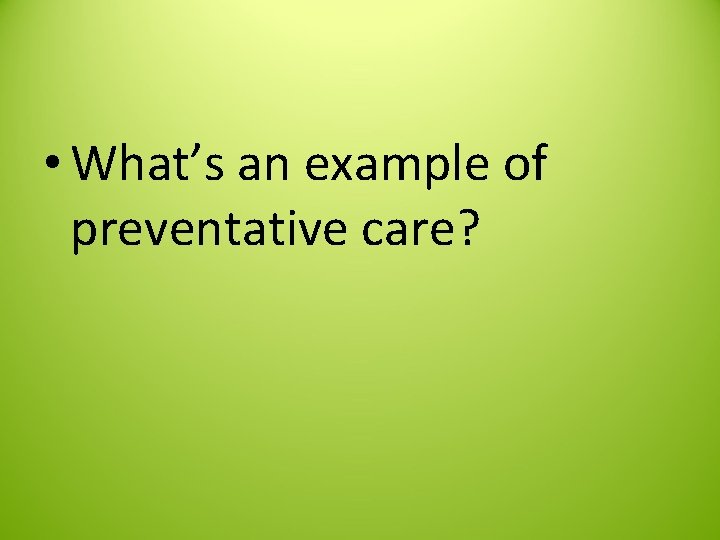 • What’s an example of preventative care?